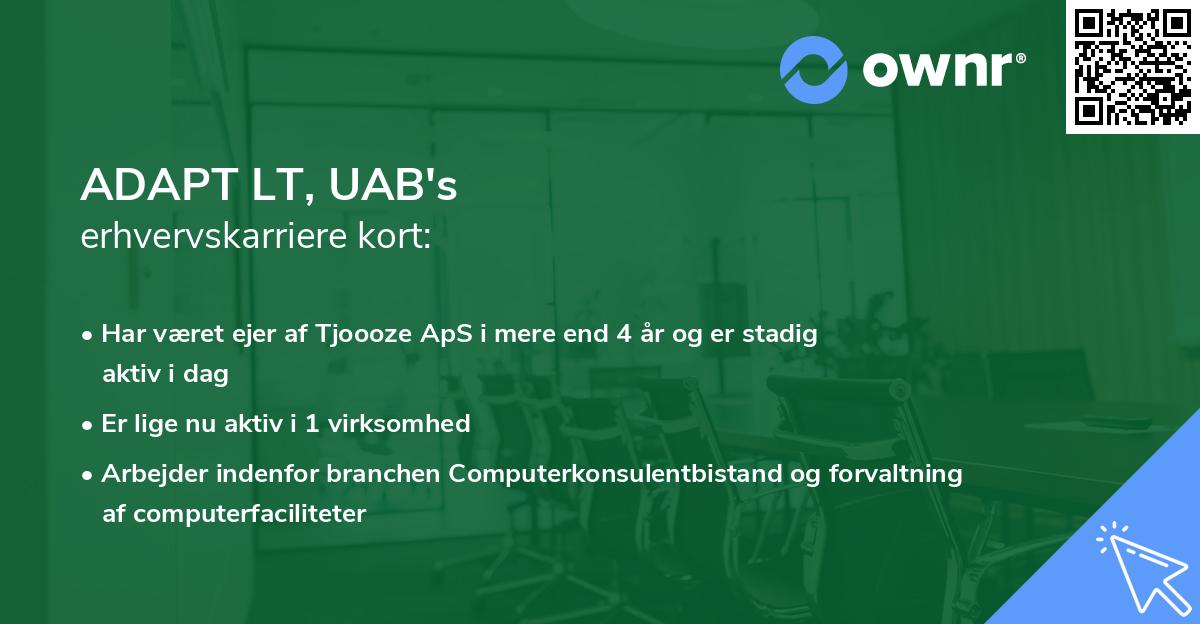 ownr®

ADAPT LT, UAB's
erhvervskarriere kort:

• Har været ejer af Tjoooze ApS i mere end 4 år og er stadig aktiv i dag
• Er lige nu aktiv i 1 virksomhed
• Arbejder indenfor branchen Computerkonsulentbistand og forvaltning af computerfaciliteter